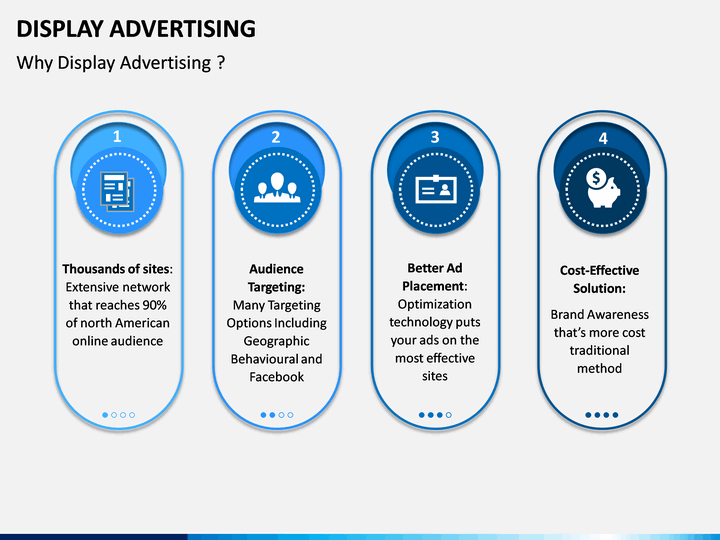 DISPLAY ADVERTISING

Why Display Advertising ?

1

Thousands of sites: Extensive network that reaches 90% of north American online audience

2

Audience Targeting: Many Targeting Options Including Geographic Behavioural and Facebook

3

Better Ad Placement: Optimization technology puts your ads on the most effective sites

4

Cost-Effective Solution:

Brand Awareness that's more cost traditional method